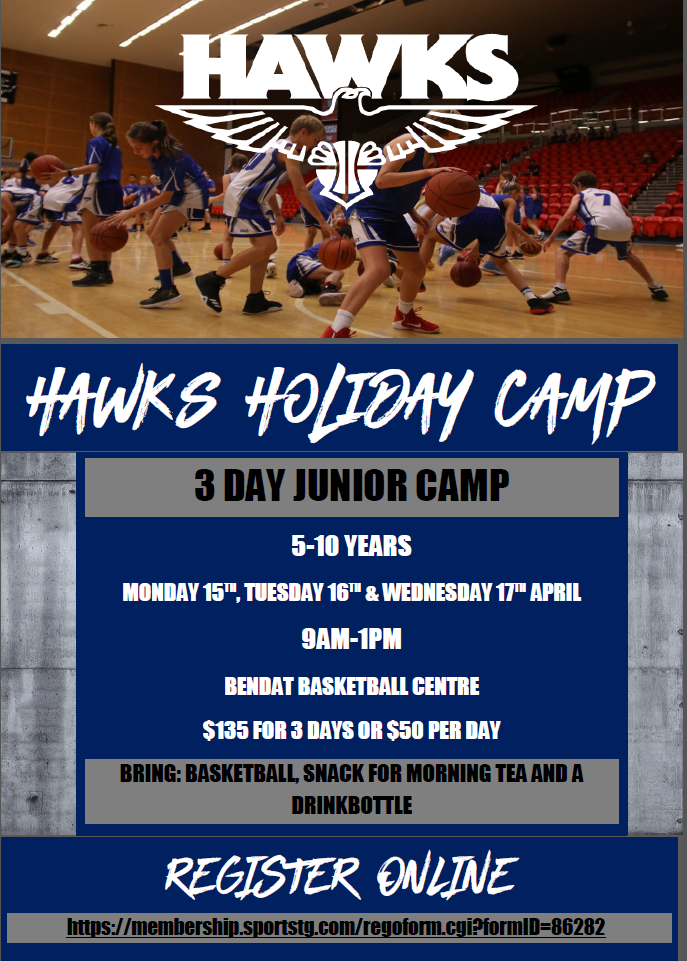 HAWKS

HAWKS HOLIDAY CAMP

3 DAY JUNIOR CAMP

5-10 YEARS

MONDAY 15TH, TUESDAY 16TH & WEDNESDAY 17TH APRIL

9AM-1PM

BENDAT BASKETBALL CENTRE

$135 FOR 3 DAYS OR $50 PER DAY

BRING: BASKETBALL, SNACK FOR MORNING TEA AND A DRINKBOTTLE

REGISTER ONLINE

https://membership.sportstg.com/regoform.cgi?formID=86282